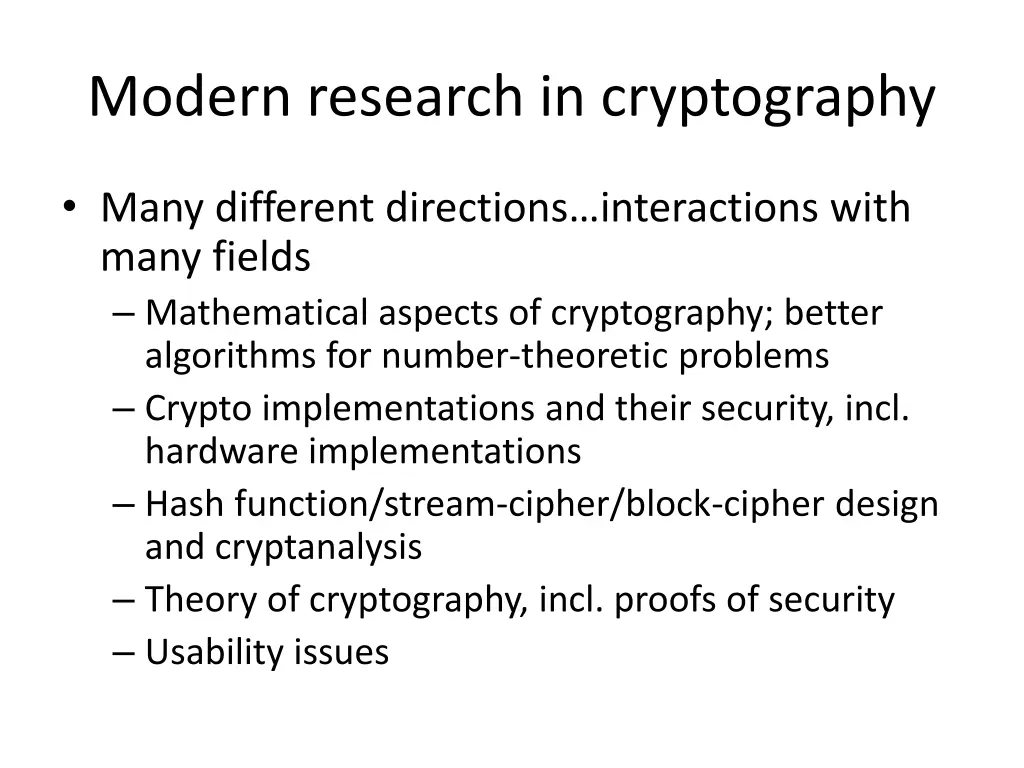 Modern research in cryptography

• Many different directions…interactions with many fields
– Mathematical aspects of cryptography; better algorithms for number-theoretic problems
– Crypto implementations and their security, incl. hardware implementations
– Hash function/stream-cipher/block-cipher design and cryptanalysis
– Theory of cryptography, incl. proofs of security
– Usability issues